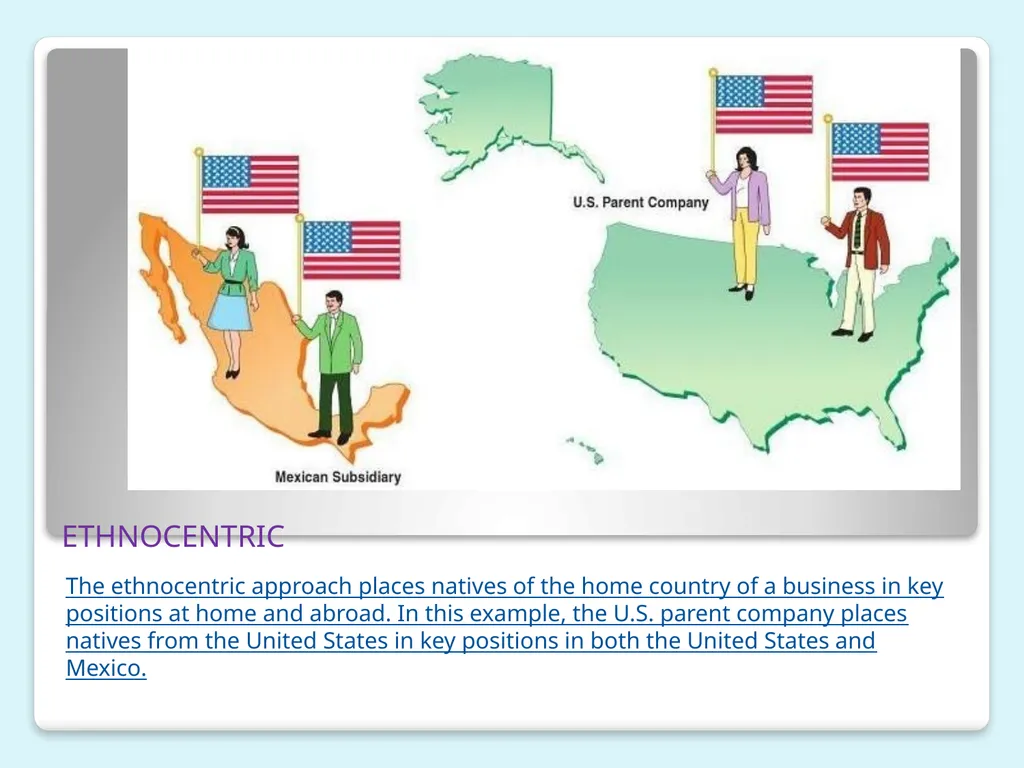 U.S. Parent Company

Mexican Subsidiary

ETHNOCENTRIC

The ethnocentric approach places natives of the home country of a business in key positions at home and abroad. In this example, the U.S. parent company places natives from the United States in key positions in both the United States and Mexico.